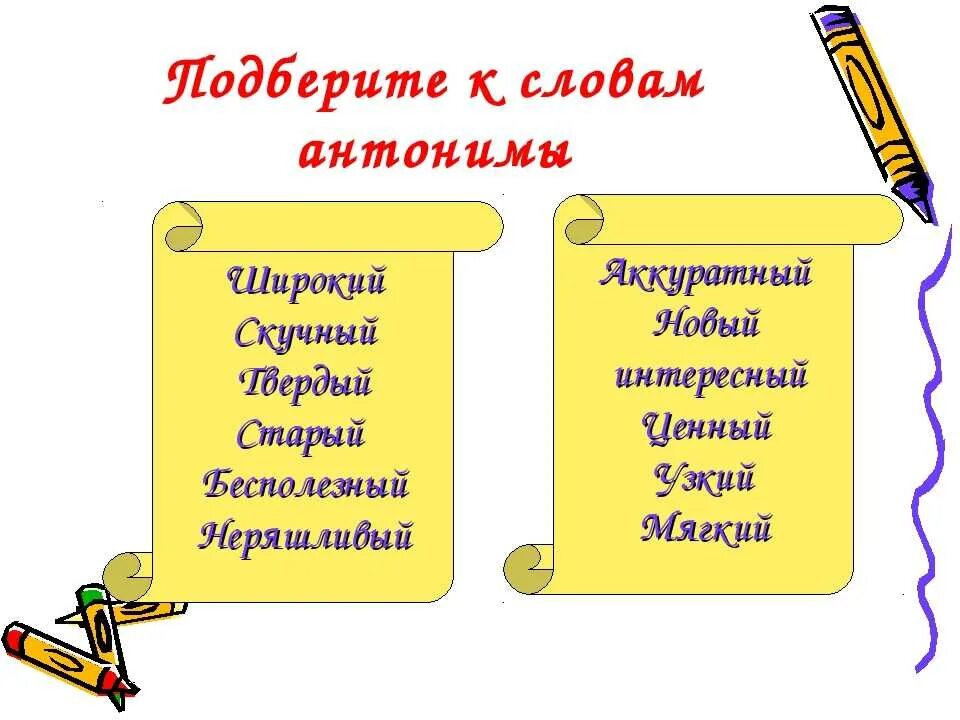 Подберите к словам антонимы

Широкий
Скучный
Твердый
Старый
Бесполезный
Неряшливый

Аккуратный
Новый
интересный
Ценный
Узкий
Мягкий